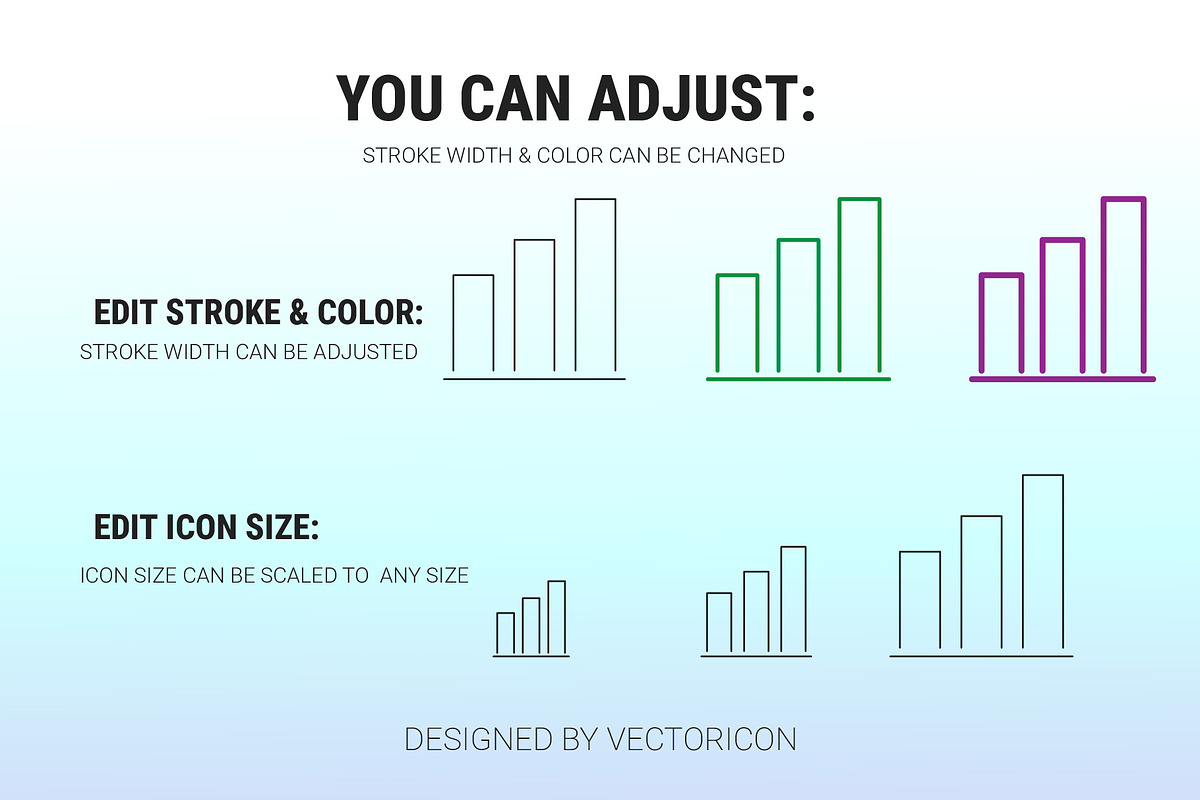 YOU CAN ADJUST:

STROKE WIDTH & COLOR CAN BE CHANGED

EDIT STROKE & COLOR:

STROKE WIDTH CAN BE ADJUSTED

EDIT ICON SIZE:

ICON SIZE CAN BE SCALED TO ANY SIZE

DESIGNED BY VECTORICON